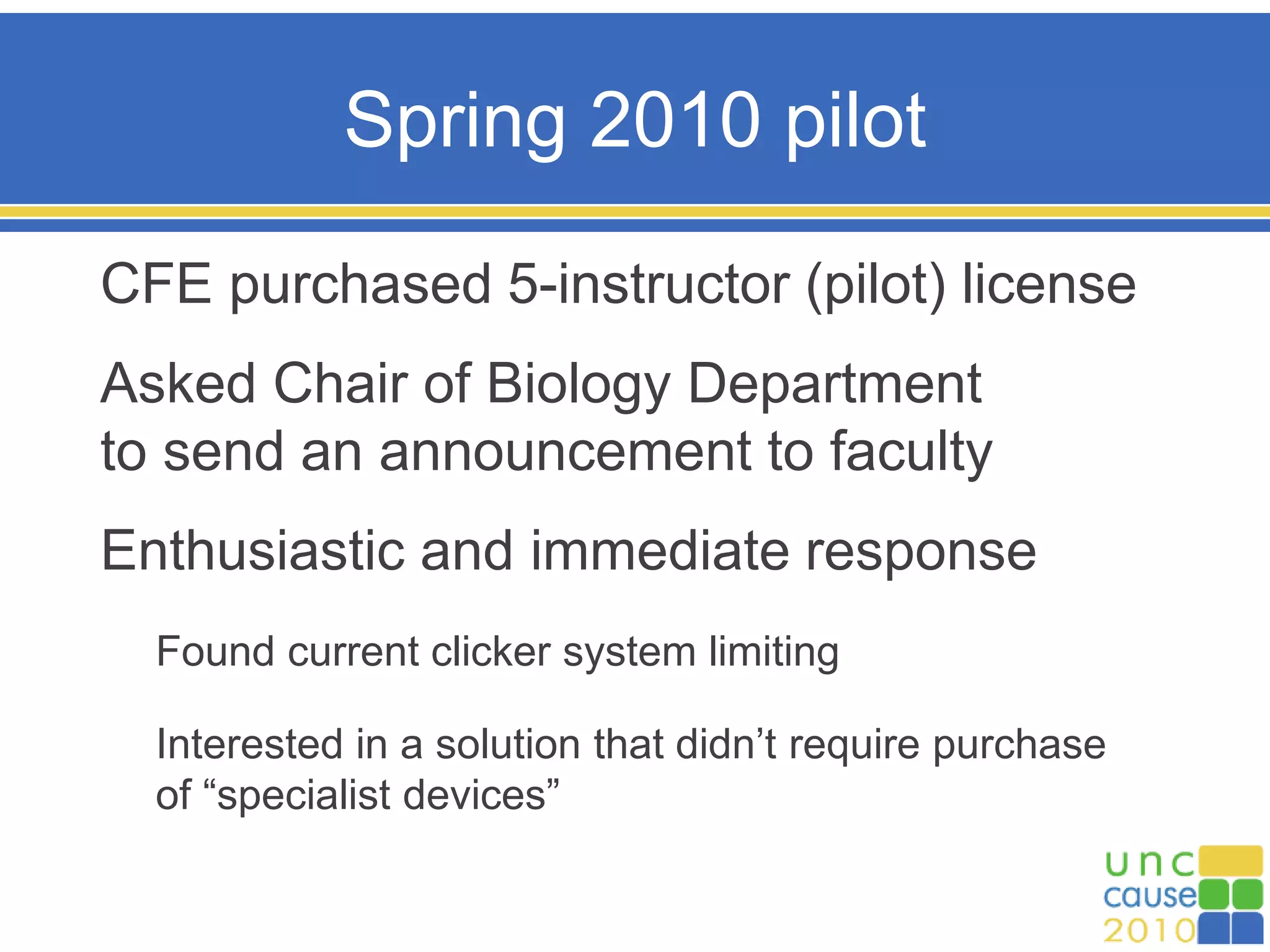 Spring 2010 pilot

CFE purchased 5-instructor (pilot) license

Asked Chair of Biology Department to send an announcement to faculty

Enthusiastic and immediate response

Found current clicker system limiting

Interested in a solution that didn’t require purchase of “specialist devices”

unc
cause
2010